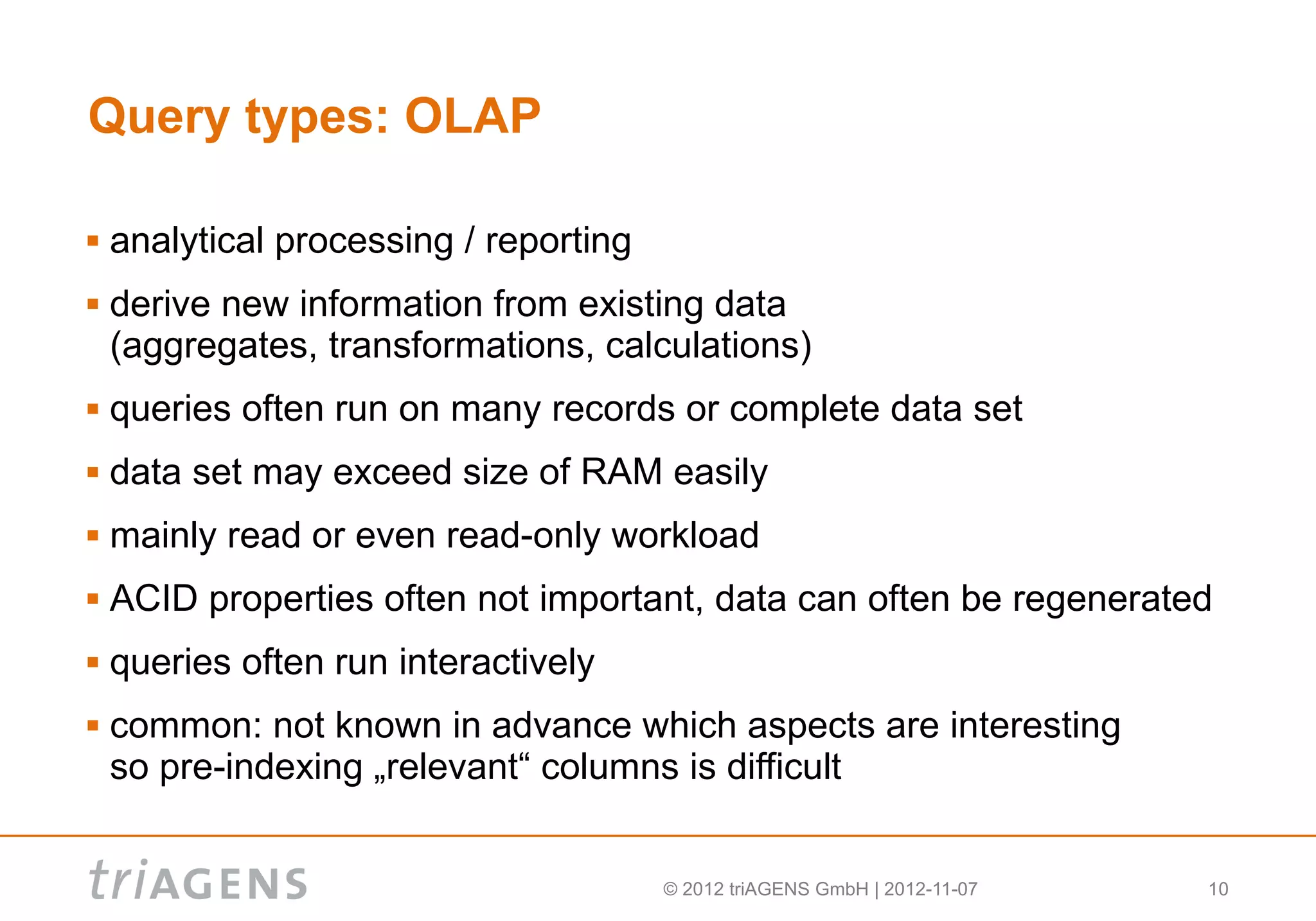 Query types: OLAP

▪ analytical processing / reporting
▪ derive new information from existing data (aggregates, transformations, calculations)
▪ queries often run on many records or complete data set
▪ data set may exceed size of RAM easily
▪ mainly read or even read-only workload
▪ ACID properties often not important, data can often be regenerated
▪ queries often run interactively
▪ common: not known in advance which aspects are interesting so pre-indexing „relevant“ columns is difficult

triAGENS

© 2012 triAGENS GmbH | 2012-11-07

10